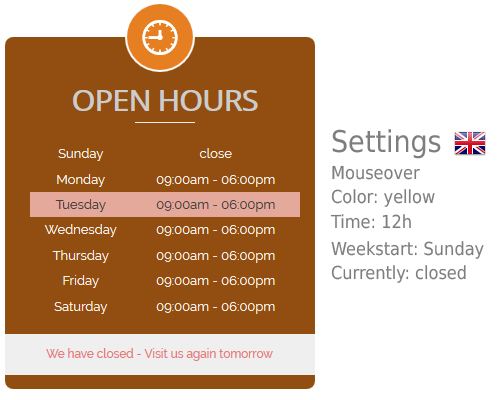 OPEN HOURS

| Sunday | close |
|---|---|
| Monday | 09:00am - 06:00pm |
| Tuesday | 09:00am - 06:00pm |
| Wednesday | 09:00am - 06:00pm |
| Thursday | 09:00am - 06:00pm |
| Friday | 09:00am - 06:00pm |
| Saturday | 09:00am - 06:00pm |

We have closed - Visit us again tomorrow

Settings

Mouseover
Color: yellow
Time: 12h
Weekstart: Sunday
Currently: closed